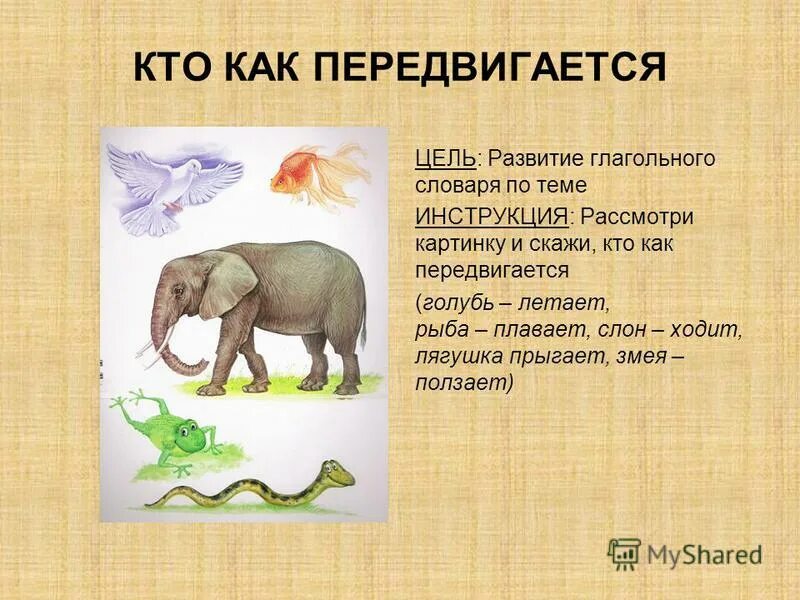 КТО КАК ПЕРЕДВИГАЕТСЯ

ЦЕЛЬ: Развитие глагольного словаря по теме

ИНСТРУКЦИЯ: Рассмотри картинку и скажи, кто как передвигается

(голубь – летает, рыба – плавает, слон – ходит, лягушка прыгает, змея – ползает)

MyShared